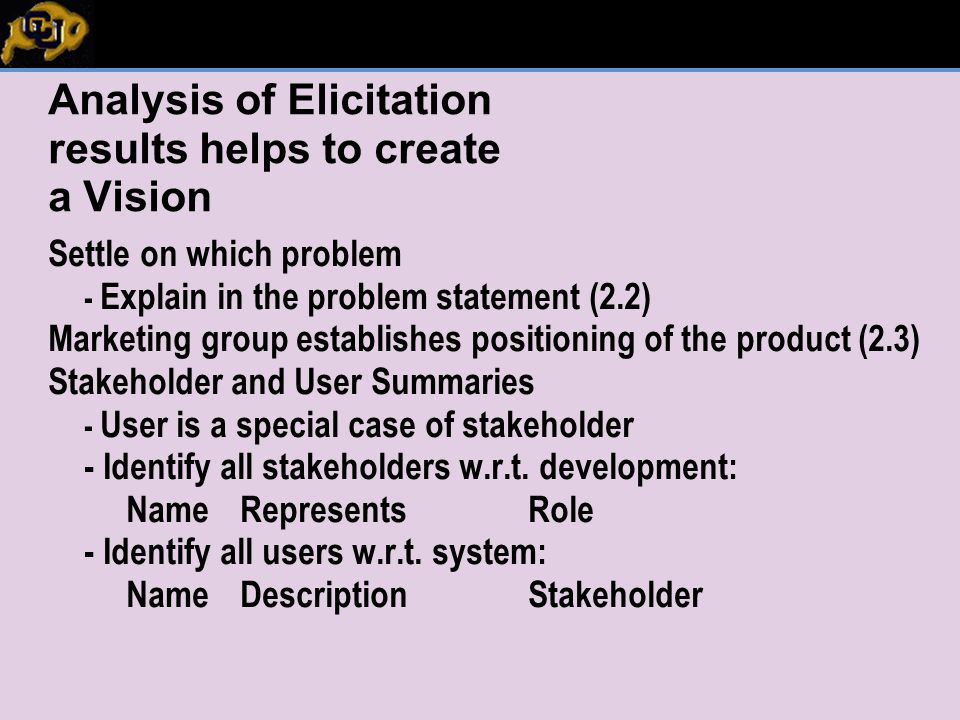 CU

Analysis of Elicitation results helps to create a Vision

Settle on which problem
- Explain in the problem statement (2.2)
Marketing group establishes positioning of the product (2.3)
Stakeholder and User Summaries
- User is a special case of stakeholder
- Identify all stakeholders w.r.t. development:
Name Represents Role
- Identify all users w.r.t. system:
Name Description Stakeholder